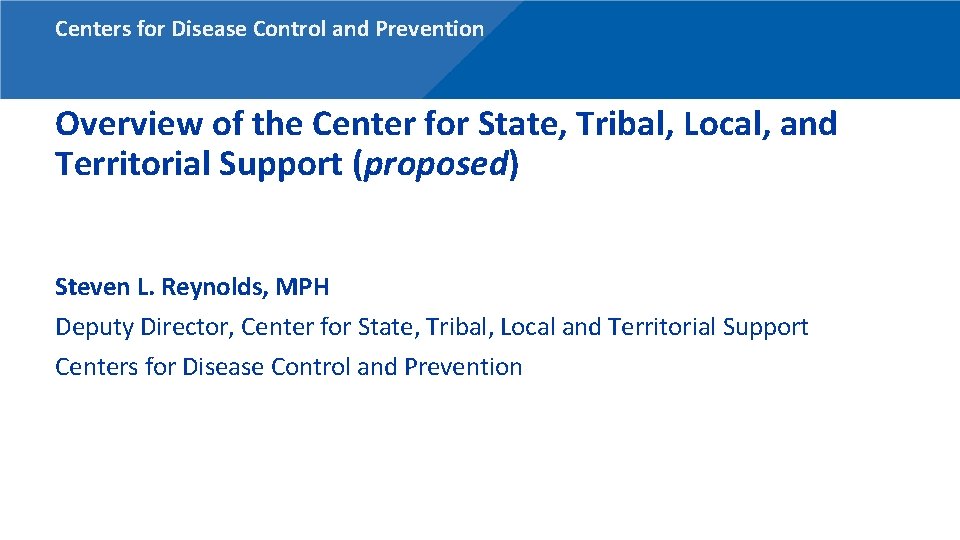 Centers for Disease Control and Prevention

Overview of the Center for State, Tribal, Local, and Territorial Support (proposed)

Steven L. Reynolds, MPH

Deputy Director, Center for State, Tribal, Local and Territorial Support

Centers for Disease Control and Prevention